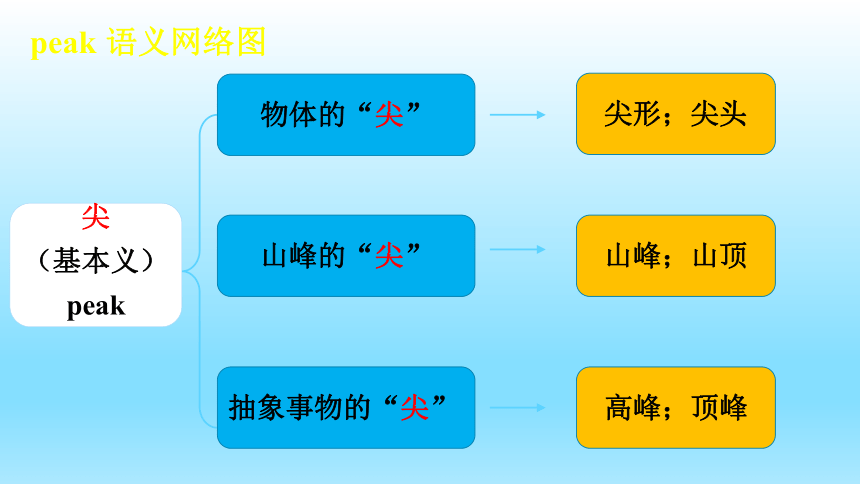 peak 语义网络图

尖
（基本义）
peak

物体的“尖”

尖形；尖头

山峰的“尖”

山峰；山顶

抽象事物的“尖”

高峰；顶峰